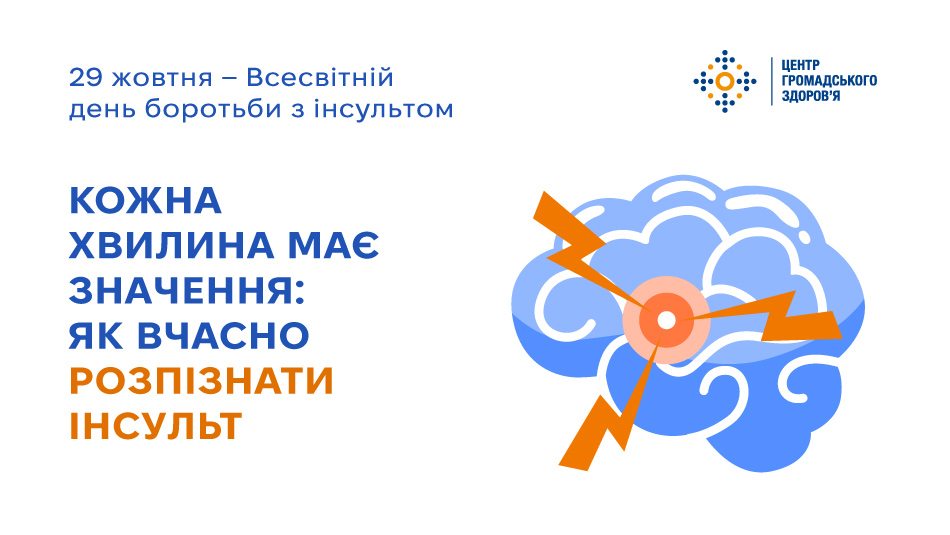 29 жовтня – Всесвітній день боротьби з інсультом

ЦЕНТР
ГРОМАДСЬКОГО
ЗДОРОВ'Я

КОЖНА
ХВИЛИНА МАЄ
ЗНАЧЕННЯ:
ЯК ВЧАСНО
РОЗПІЗНАТИ
ІНСУЛЬТ